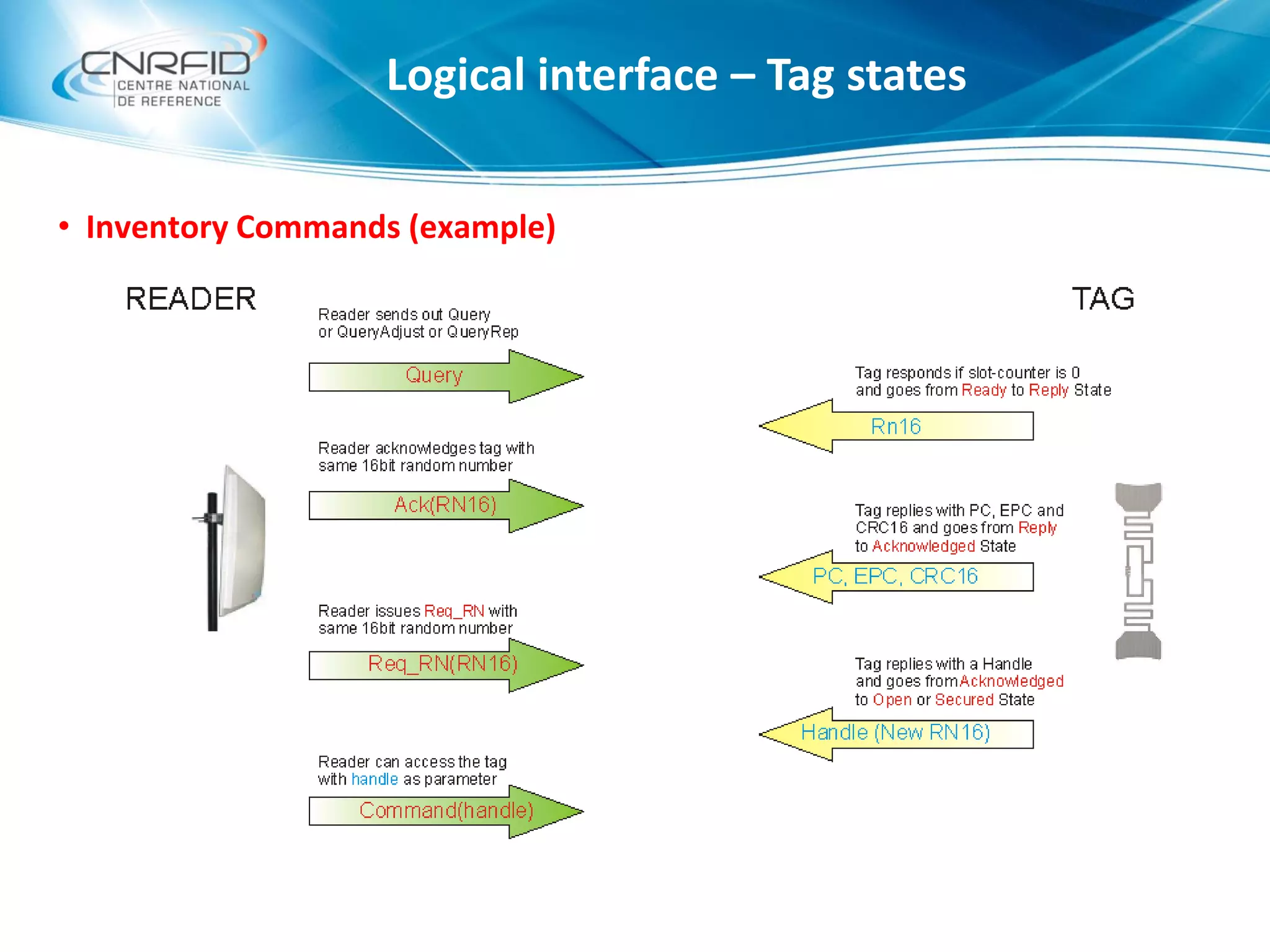 CNRFID
CENTRE NATIONAL
DE REFERENCE

Logical interface – Tag states

• Inventory Commands (example)

READER

TAG

Reader sends out Query or QueryAdjust or QueryRep

Query

Tag responds if slot-counter is 0 and goes from Ready to Reply State

Rn16

Reader acknowledges tag with same 16bit random number

Ack(RN16)

Tag replies with PC, EPC and CRC16 and goes from Reply to Acknowledged State

PC, EPC, CRC16

Reader issues Req_RN with same 16bit random number

Req_RN(RN16)

Tag replies with a Handle and goes from Acknowledged to Open or Secured State

Handle (New RN16)

Reader can access the tag with handle as parameter

Command(handle)